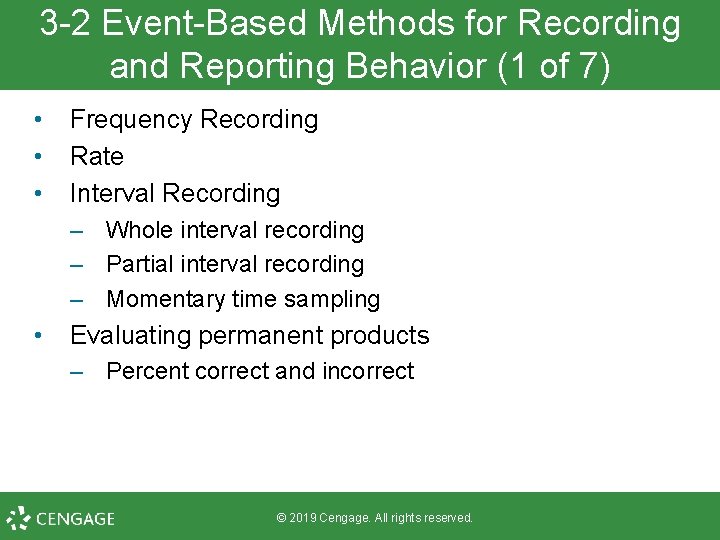 3-2 Event-Based Methods for Recording and Reporting Behavior (1 of 7)

• Frequency Recording
• Rate
• Interval Recording
– Whole interval recording
– Partial interval recording
– Momentary time sampling
• Evaluating permanent products
– Percent correct and incorrect

CENGAGE

© 2019 Cengage. All rights reserved.